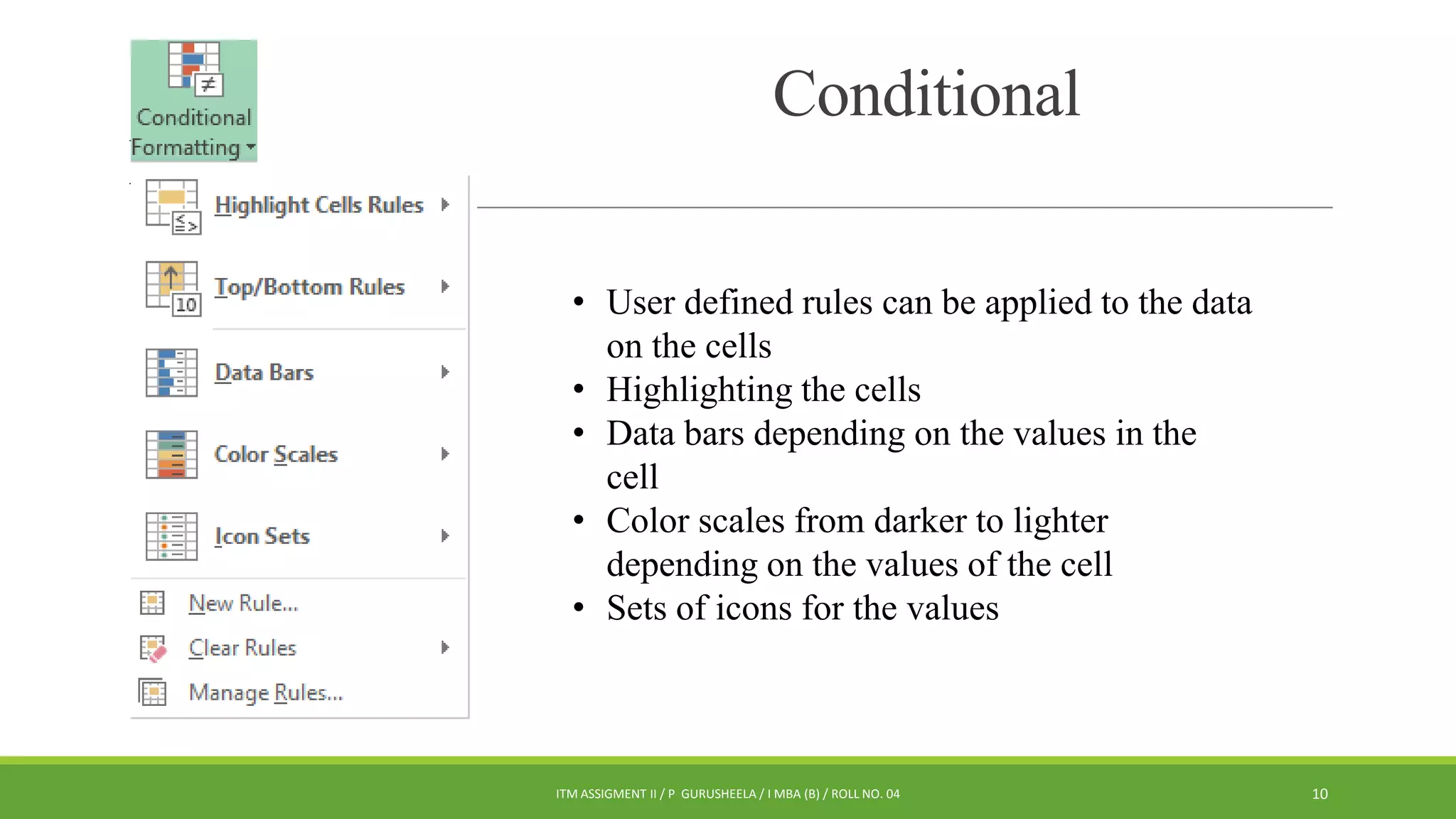 Conditional
Formatting

Highlight Cells Rules
Top/Bottom Rules
Data Bars
Color Scales
Icon Sets
New Rule...
Clear Rules
Manage Rules...

Conditional

• User defined rules can be applied to the data on the cells
• Highlighting the cells
• Data bars depending on the values in the cell
• Color scales from darker to lighter depending on the values of the cell
• Sets of icons for the values

ITM ASSIGMENT II / P GURUSHEELA / I MBA (B) / ROLL NO. 04

10